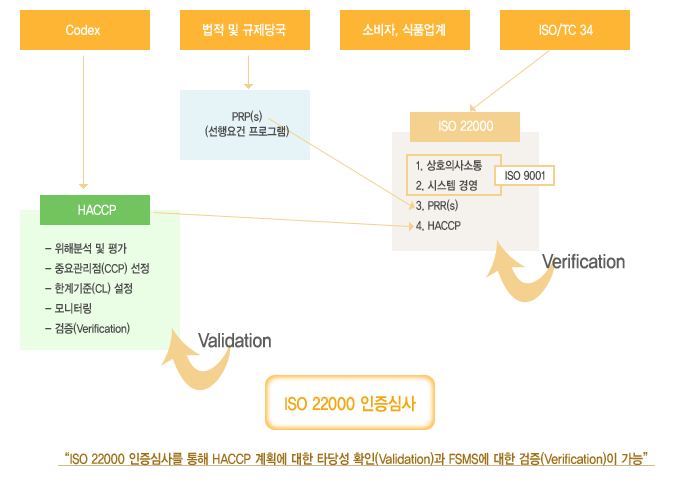 Codex

법적 및 규제당국

소비자, 식품업계

ISO/TC 34

PRP(s)
(선행요건 프로그램)

ISO 22000

1. 상호의사소통
2. 시스템 경영
3. PRR(s)
4. HACCP

ISO 9001

HACCP

- 위해분석 및 평가
- 중요관리점(CCP) 선정
- 한계기준(CL) 설정
- 모니터링
- 검증(Verification)

Verification

Validation

ISO 22000 인증심사

"ISO 22000 인증심사를 통해 HACCP 계획에 대한 타당성 확인(Validation)과 FSMS에 대한 검증(Verification)이 가능"